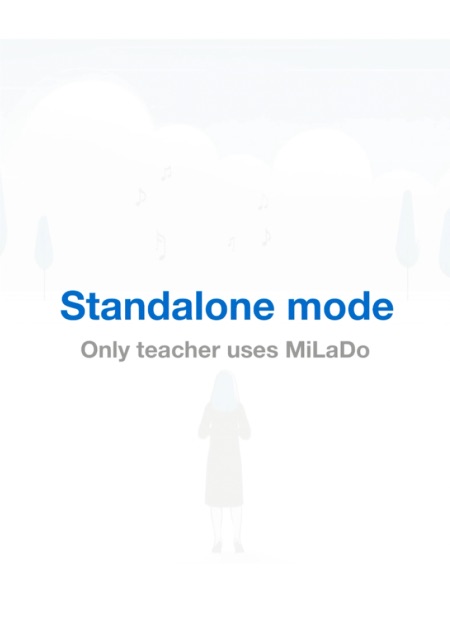 Standalone mode

Only teacher uses MiLaDo